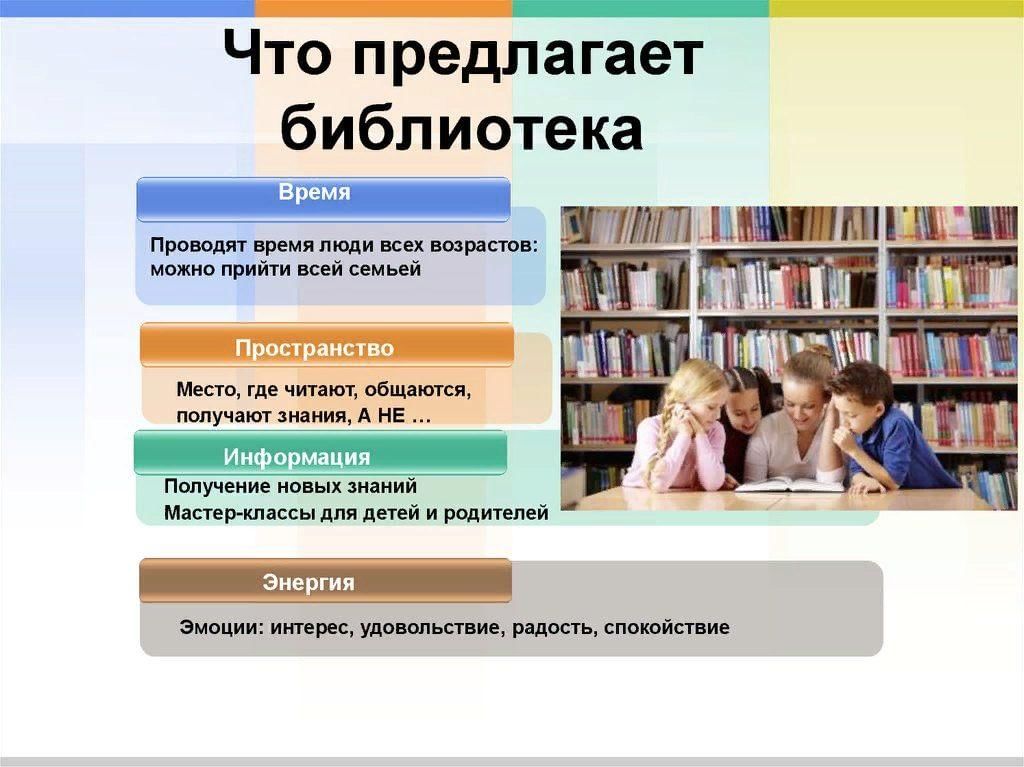 Что предлагает библиотека

Время

Проводят время люди всех возрастов: можно прийти всей семьей

Пространство

Место, где читают, общаются, получают знания, А НЕ …

Информация

Получение новых знаний
Мастер-классы для детей и родителей

Энергия

Эмоции: интерес, удовольствие, радость, спокойствие